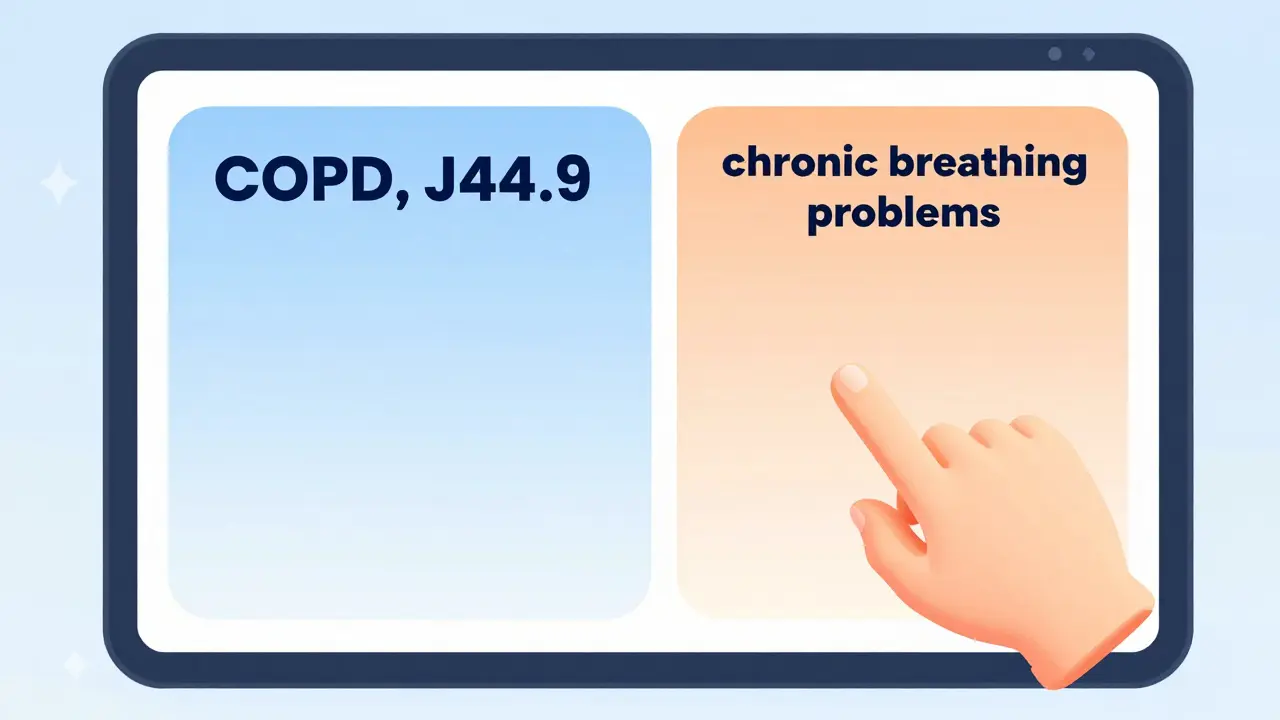 COPD, J44.9

chronic breathing problems